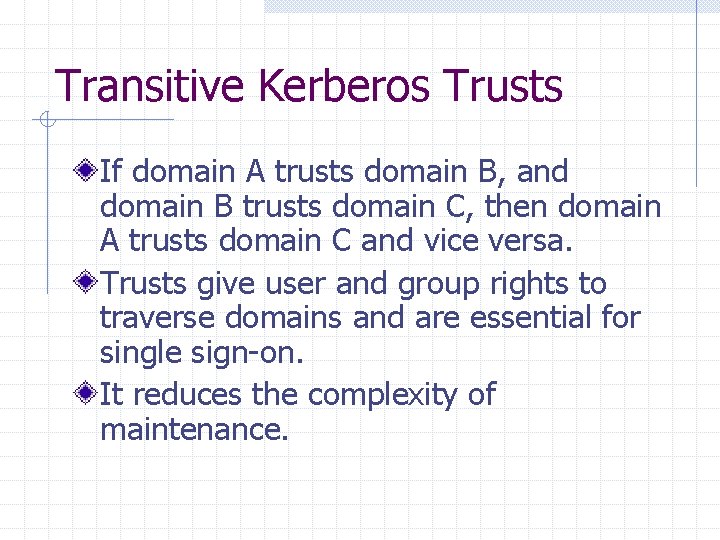 Transitive Kerberos Trusts

If domain A trusts domain B, and domain B trusts domain C, then domain A trusts domain C and vice versa.

Trusts give user and group rights to traverse domains and are essential for single sign-on.

It reduces the complexity of maintenance.